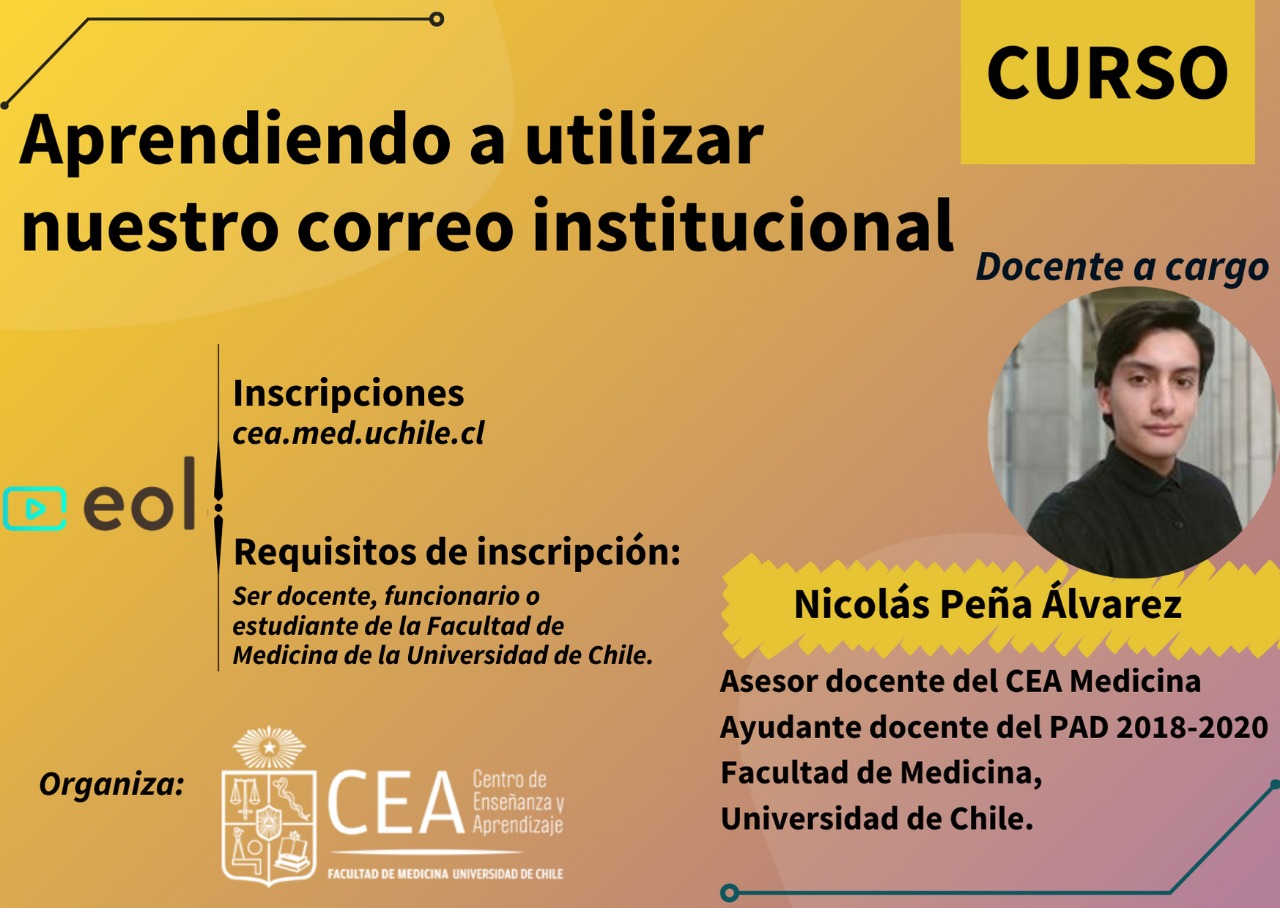 CURSO

Aprendiendo a utilizar nuestro correo institucional

Docente a cargo

eol

Inscripciones
cea.med.uchile.cl

Requisitos de inscripción:
Ser docente, funcionario o estudiante de la Facultad de Medicina de la Universidad de Chile.

Nicolás Peña Álvarez

Asesor docente del CEA Medicina
Ayudante docente del PAD 2018-2020
Facultad de Medicina,
Universidad de Chile.

Organiza:

CEA Centro de Enseñanza y Aprendizaje
FACULTAD DE MEDICINA UNIVERSIDAD DE CHILE